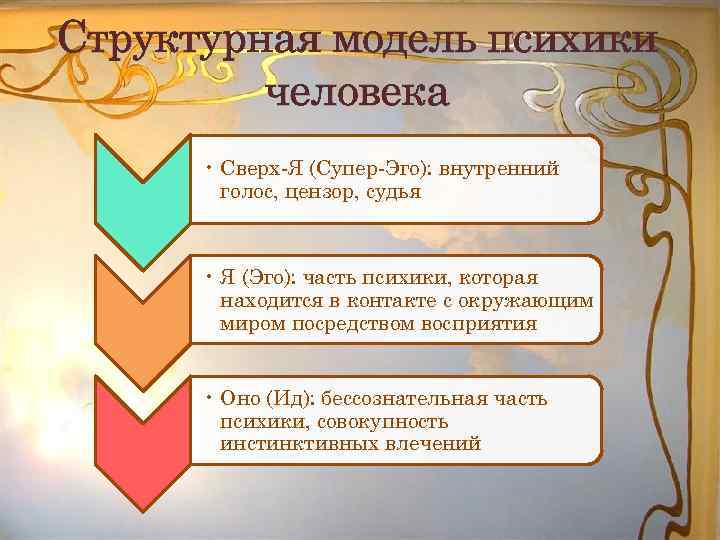 Структурная модель психики человека

• Сверх-Я (Супер-Эго): внутренний голос, цензор, судья

• Я (Эго): часть психики, которая находится в контакте с окружающим миром посредством восприятия

• Оно (Ид): бессознательная часть психики, совокупность инстинктивных влечений